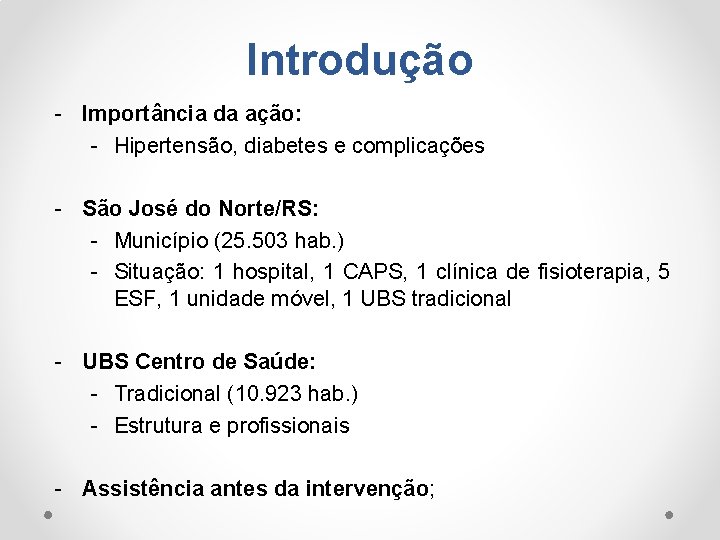 Introdução

- Importância da ação:
  - Hipertensão, diabetes e complicações

- São José do Norte/RS:
  - Município (25.503 hab.)
  - Situação: 1 hospital, 1 CAPS, 1 clínica de fisioterapia, 5 ESF, 1 unidade móvel, 1 UBS tradicional

- UBS Centro de Saúde:
  - Tradicional (10.923 hab.)
  - Estrutura e profissionais

- Assistência antes da intervenção;